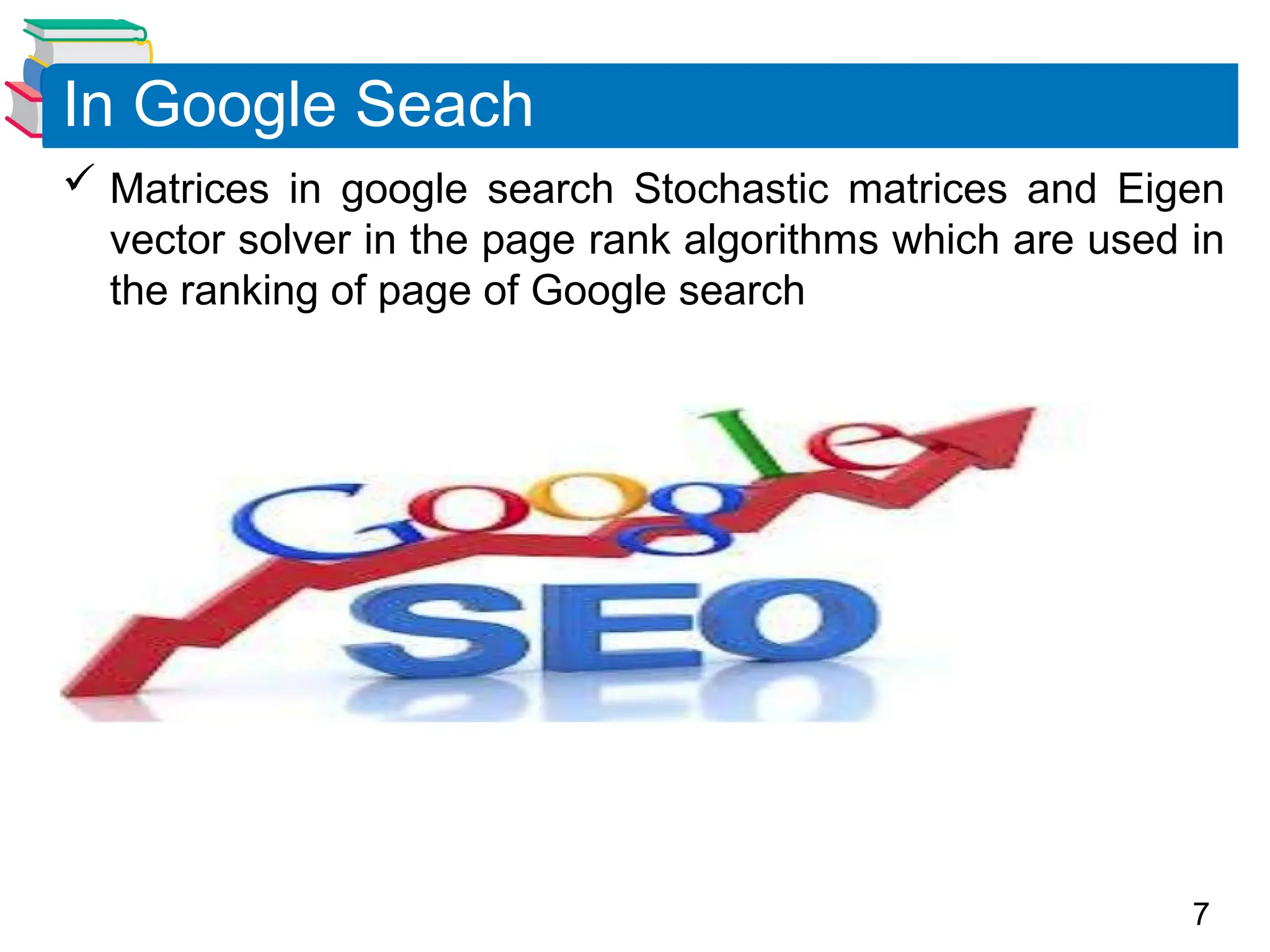 In Google Seach

✓ Matrices in google search Stochastic matrices and Eigen vector solver in the page rank algorithms which are used in the ranking of page of Google search

Google

SEO

7